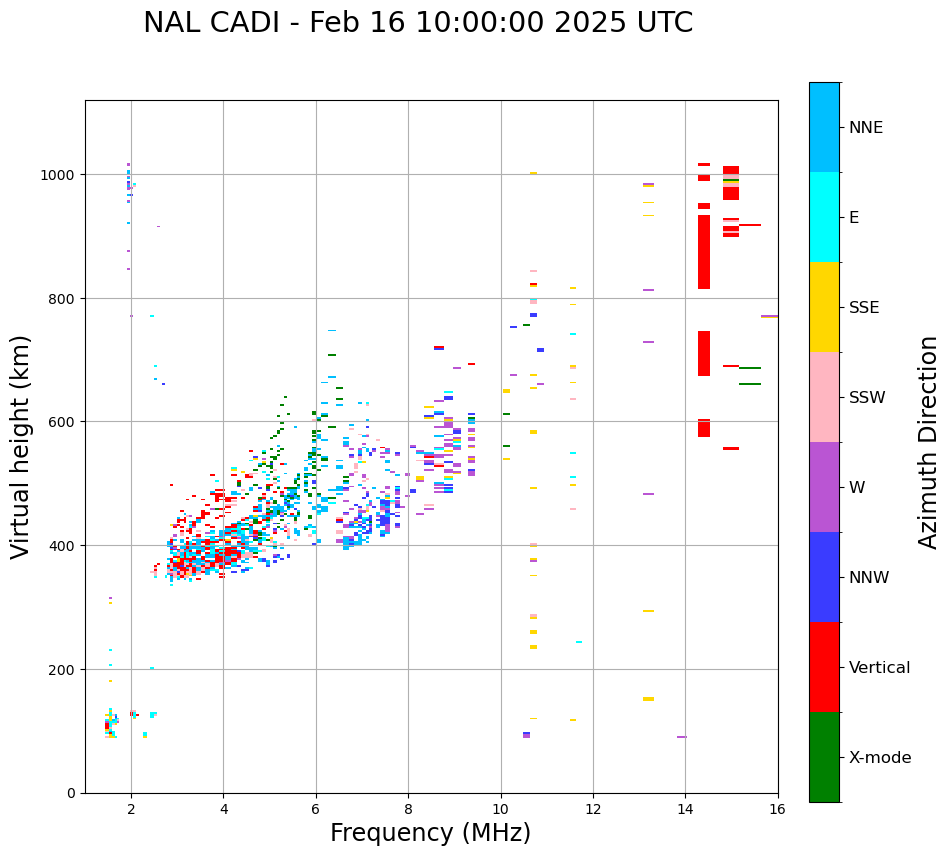 NAL CADI - Feb 16 10:00:00 2025 UTC

Virtual height (km)

1000
800
600
400
200
0

2 4 6 8 10 12 14 16

Frequency (MHz)

NNE
E
SSE
SSW
W
NNW
Vertical
X-mode

Azimuth Direction